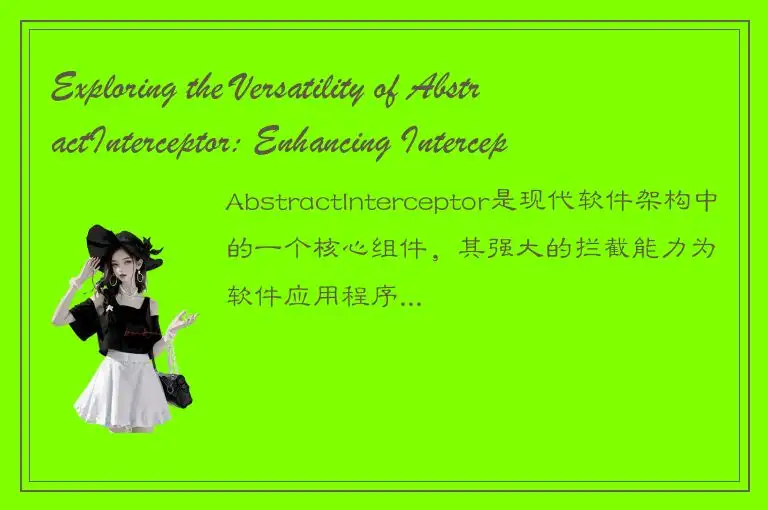 Exploring the Versatility of AbstractInterceptor: Enhancing Intercep

AbstractInterceptor是现代软件架构中的一个核心组件，其强大的拦截能力为软件应用程序...